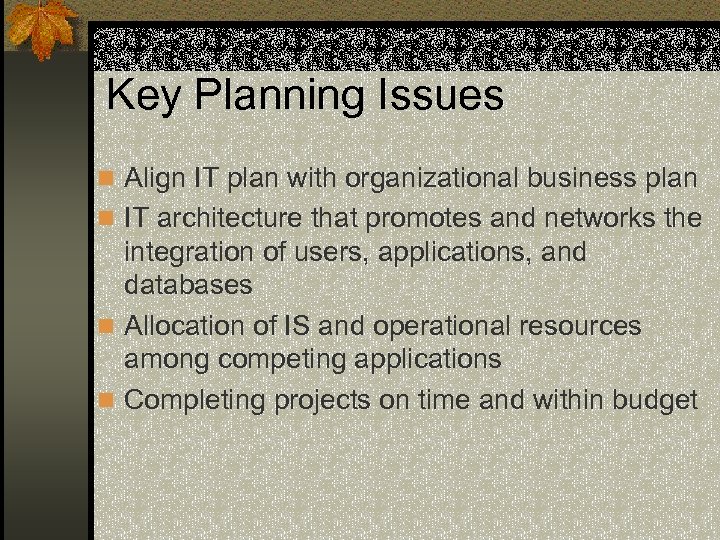 Key Planning Issues

Align IT plan with organizational business plan

IT architecture that promotes and networks the integration of users, applications, and databases

Allocation of IS and operational resources among competing applications

Completing projects on time and within budget